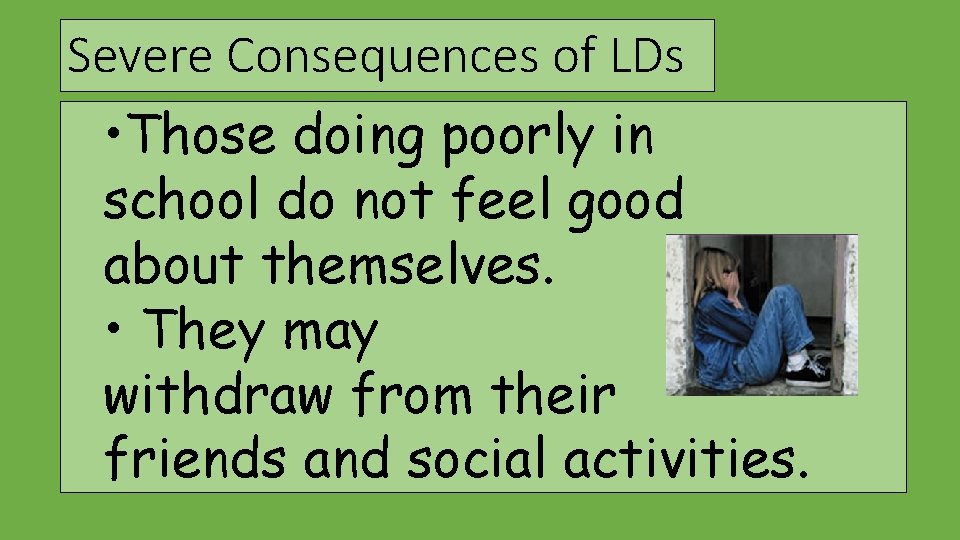 Severe Consequences of LDs

•Those doing poorly in school do not feel good about themselves.

• They may withdraw from their friends and social activities.